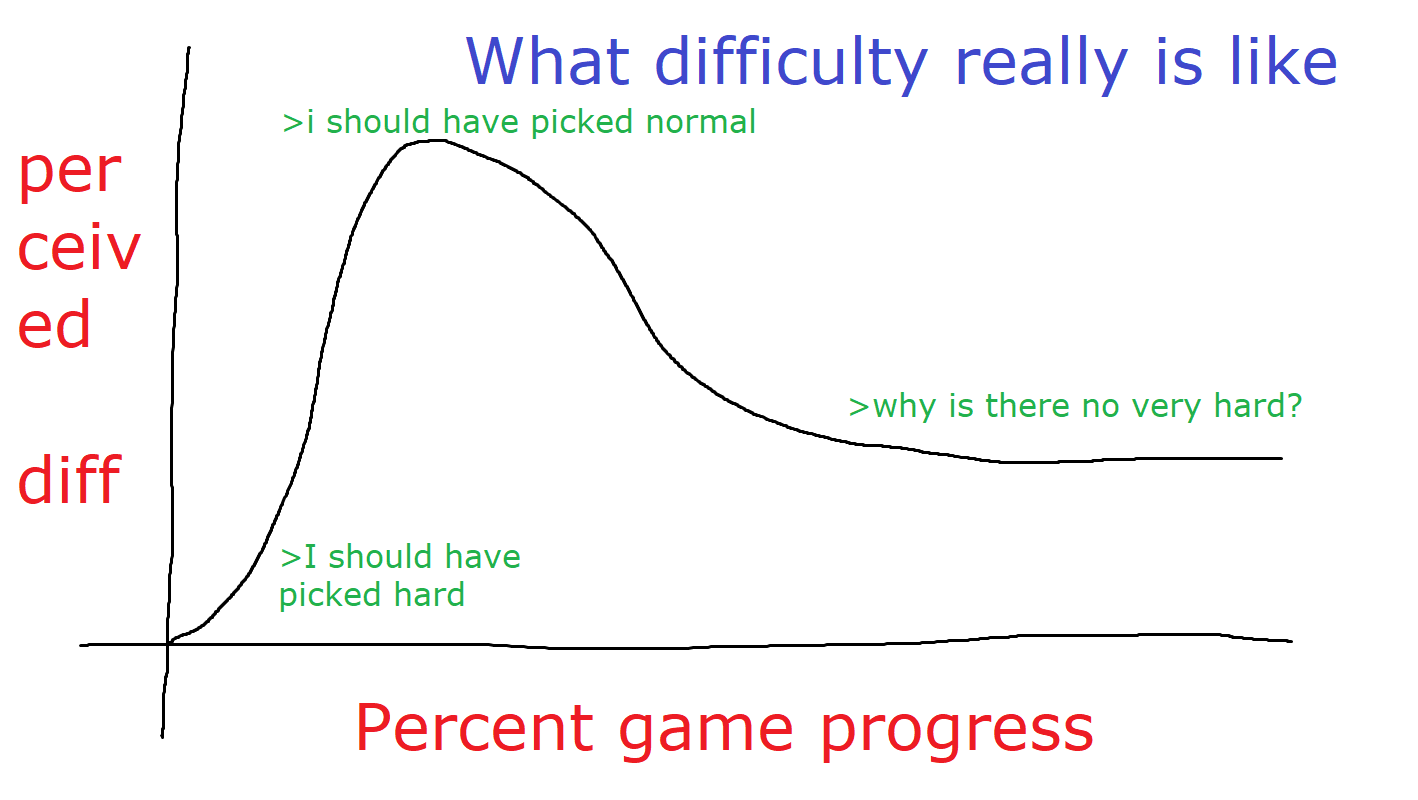 What difficulty really is like

per
ceiv
ed

diff

>i should have picked normal

>why is there no very hard?

>I should have picked hard

Percent game progress